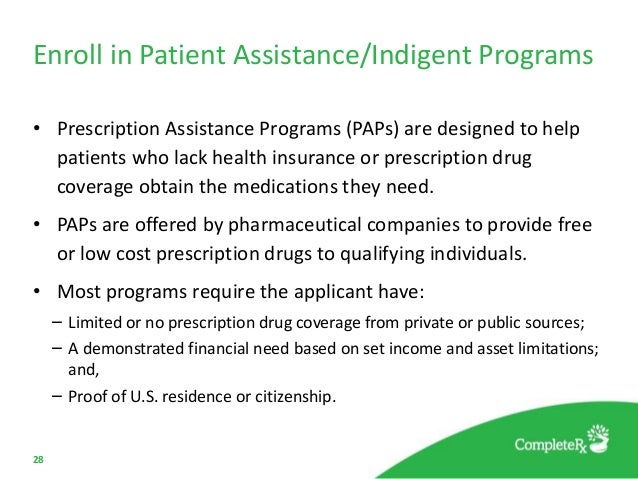 Enroll in Patient Assistance/Indigent Programs

• Prescription Assistance Programs (PAPs) are designed to help patients who lack health insurance or prescription drug coverage obtain the medications they need.

• PAPs are offered by pharmaceutical companies to provide free or low cost prescription drugs to qualifying individuals.

• Most programs require the applicant have:
– Limited or no prescription drug coverage from private or public sources;
– A demonstrated financial need based on set income and asset limitations; and,
– Proof of U.S. residence or citizenship.

28

CompleteRx